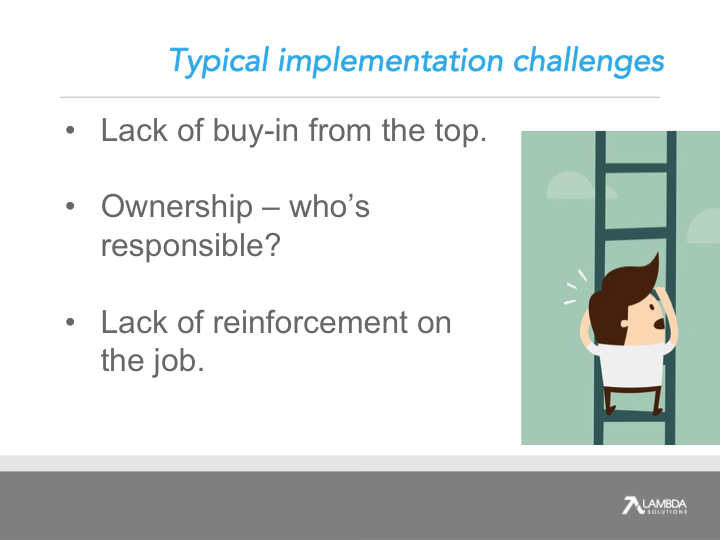 Typical implementation challenges

• Lack of buy-in from the top.

• Ownership – who's responsible?

• Lack of reinforcement on the job.

LAMBDA SOLUTIONS